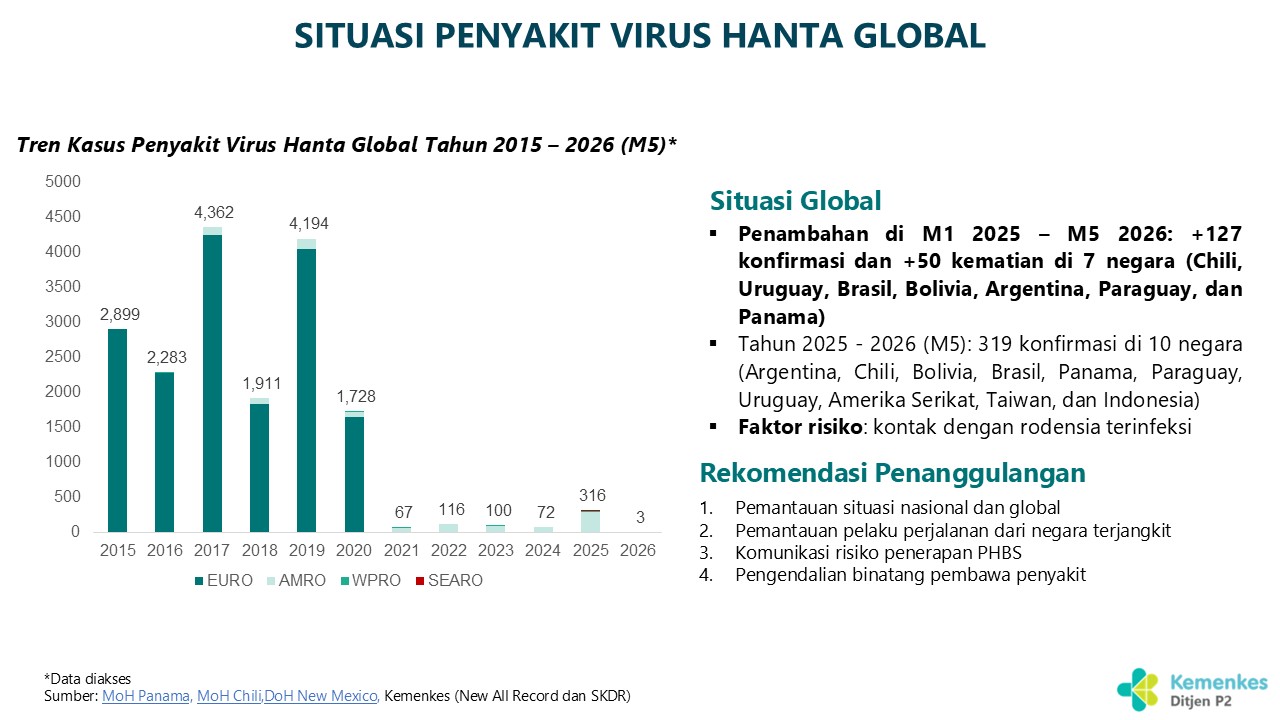 SITUASI PENYAKIT VIRUS HANTA GLOBAL

Tren Kasus Penyakit Virus Hanta Global Tahun 2015 – 2026 (M5)*

5000
4500
4000
3500
3000
2500
2000
1500
1000
500
0

2,899
2,283
4,362
1,911
4,194
1,728
67
116
100
72
316
3

2015 2016 2017 2018 2019 2020 2021 2022 2023 2024 2025 2026

EURO AMRO WPRO SEARO

Situasi Global

▪ Penambahan di M1 2025 – M5 2026: +127 konfirmasi dan +50 kematian di 7 negara (Chili, Uruguay, Brasil, Bolivia, Argentina, Paraguay, dan Panama)
▪ Tahun 2025 - 2026 (M5): 319 konfirmasi di 10 negara (Argentina, Chili, Bolivia, Brasil, Panama, Paraguay, Uruguay, Amerika Serikat, Taiwan, dan Indonesia)
▪ Faktor risiko: kontak dengan rodensia terinfeksi

Rekomendasi Penanggulangan

1. Pemantauan situasi nasional dan global
2. Pemantauan pelaku perjalanan dari negara terjangkit
3. Komunikasi risiko penerapan PHBS
4. Pengendalian binatang pembawa penyakit

*Data diakses
Sumber: MoH Panama, MoH Chili,DoH New Mexico, Kemenkes (New All Record dan SKDR)

Kemenkes
Ditjen P2